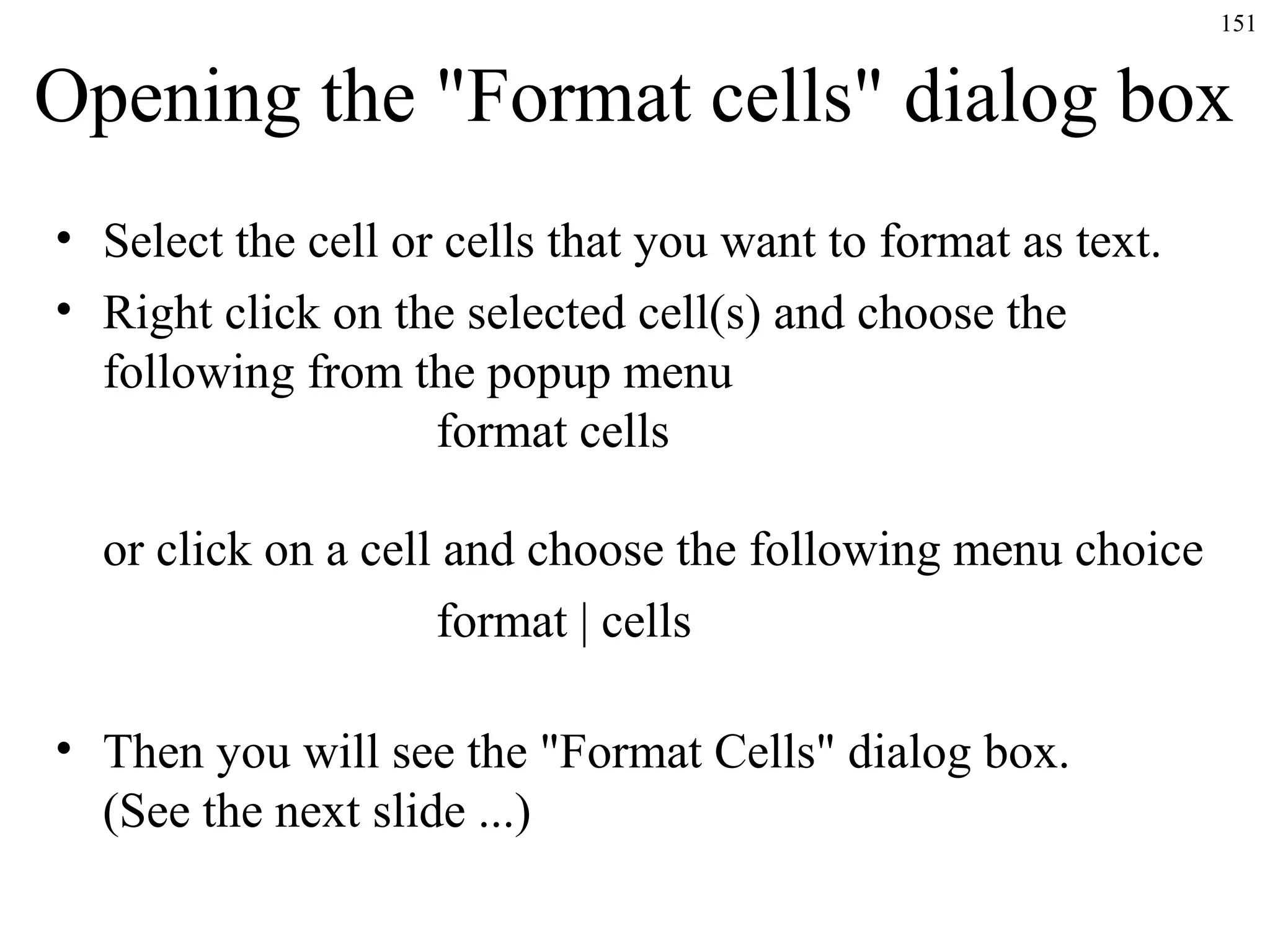 151

Opening the "Format cells" dialog box

• Select the cell or cells that you want to format as text.

• Right click on the selected cell(s) and choose the following from the popup menu

format cells

or click on a cell and choose the following menu choice

format | cells

• Then you will see the "Format Cells" dialog box. (See the next slide ...)